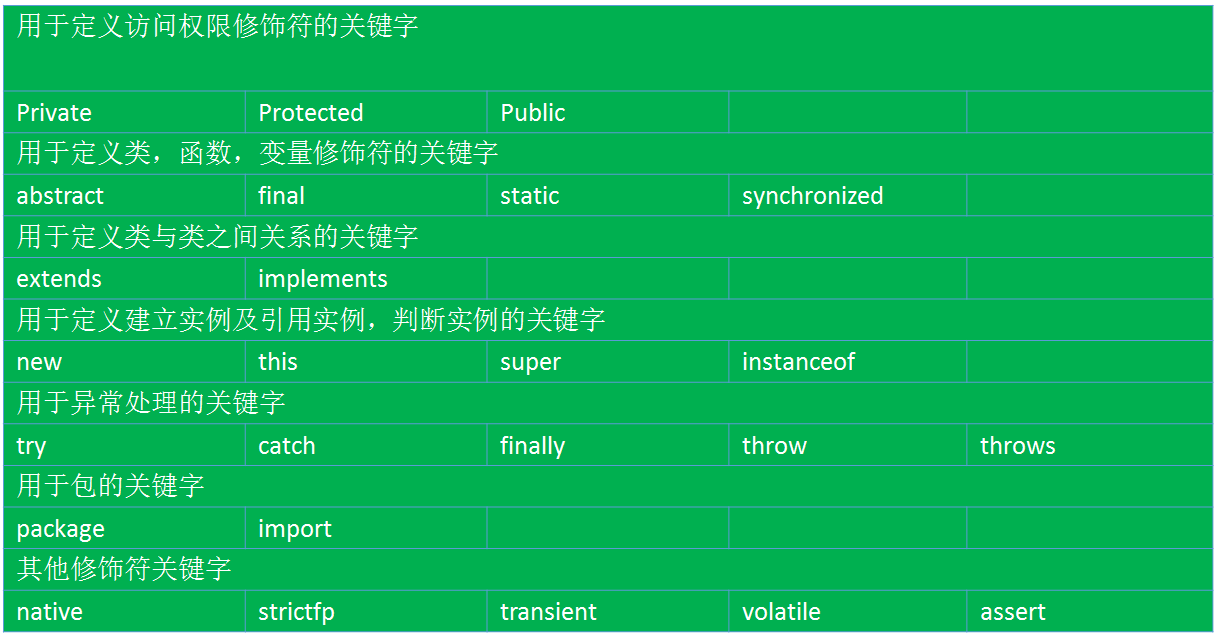 | 用于定义访问权限修饰符的关键字 | | | | |
|---|---|---|---|---|
| Private | Protected | Public | | |
| 用于定义类，函数，变量修饰符的关键字 | | | | |
| abstract | final | static | synchronized | |
| 用于定义类与类之间关系的关键字 | | | | |
| extends | implements | | | |
| 用于定义建立实例及引用实例，判断实例的关键字 | | | | |
| new | this | super | instanceof | |
| 用于异常处理的关键字 | | | | |
| try | catch | finally | throw | throws |
| 用于包的关键字 | | | | |
| package | import | | | |
| 其他修饰符关键字 | | | | |
| native | strictfp | transient | volatile | assert |